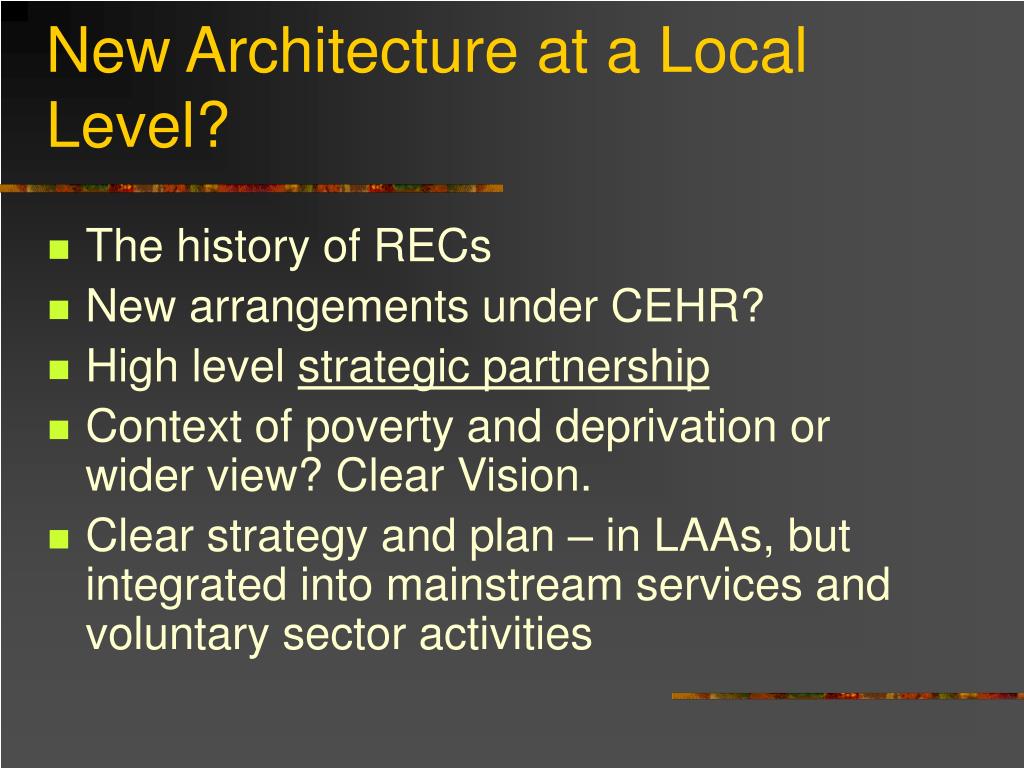 New Architecture at a Local Level?

- The history of RECs
- New arrangements under CEHR?
- High level strategic partnership
- Context of poverty and deprivation or wider view? Clear Vision.
- Clear strategy and plan – in LAAs, but integrated into mainstream services and voluntary sector activities